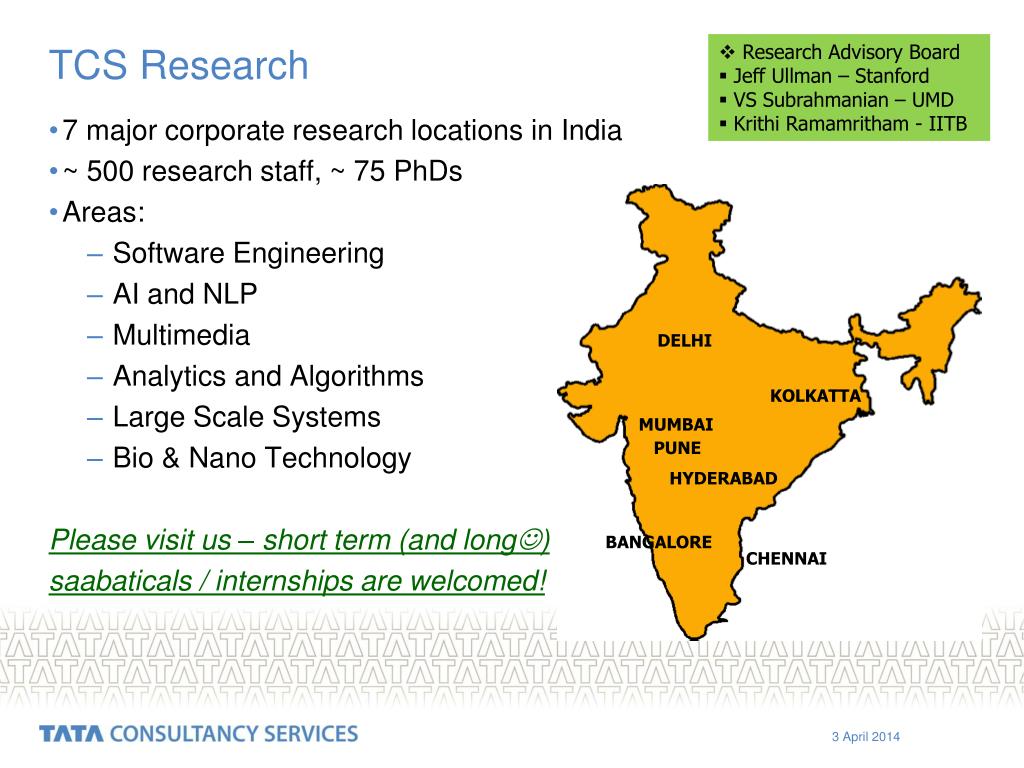 TCS Research

❖ Research Advisory Board
▪ Jeff Ullman – Stanford
▪ VS Subrahmanian – UMD
▪ Krithi Ramamritham - IITB

• 7 major corporate research locations in India
• ~ 500 research staff, ~ 75 PhDs
• Areas:
– Software Engineering
– AI and NLP
– Multimedia
– Analytics and Algorithms
– Large Scale Systems
– Bio & Nano Technology

Please visit us – short term (and long☺) saabaticals / internships are welcomed!

DELHI
KOLKATTA
MUMBAI
PUNE
HYDERABAD
BANGALORE
CHENNAI

TATA CONSULTANCY SERVICES

3 April 2014